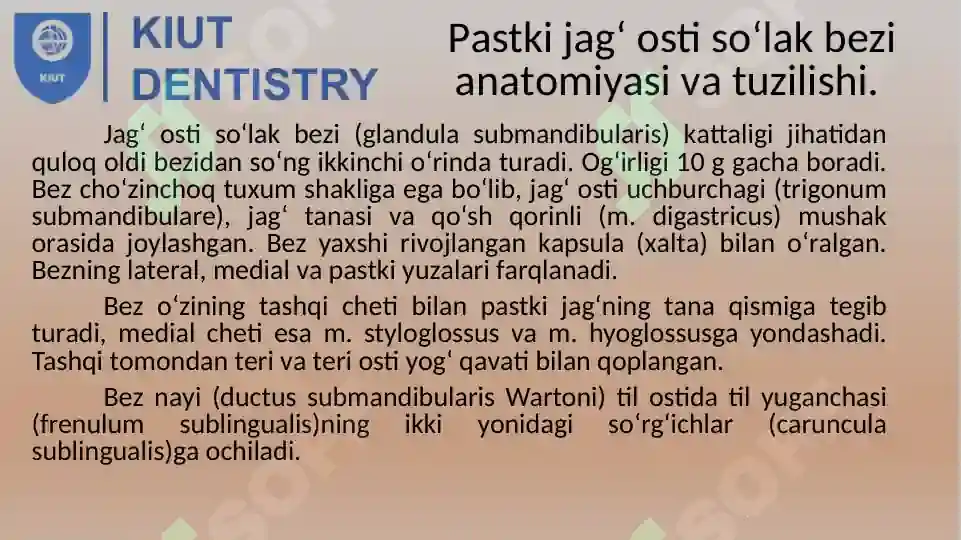 KIUT

KIUT DENTISTRY

Pastki jagʻ osti soʻlak bezi anatomiyasi va tuzilishi.

Jagʻ osti soʻlak bezi (glandula submandibularis) kattaligi jihatidan quloq oldi bezidan soʻng ikkinchi oʻrinda turadi. Ogʻirligi 10 g gacha boradi. Bez choʻzinchoq tuxum shakliga ega boʻlib, jagʻ osti uchburchagi (trigonum submandibulare), jagʻ tanasi va qoʻsh qorinli (m. digastricus) mushak orasida joylashgan. Bez yaxshi rivojlangan kapsula (xalta) bilan oʻralgan. Bezning lateral, medial va pastki yuzalari farqlanadi.

Bez oʻzining tashqi cheti bilan pastki jagʻning tana qismiga tegib turadi, medial cheti esa m. styloglossus va m. hyoglossusga yondashadi. Tashqi tomondan teri va teri osti yogʻ qavati bilan qoplangan.

Bez nayi (ductus submandibularis Wartoni) til ostida til yuganchasi (frenulum sublingualis)ning ikki yonidagi soʻrgʻichlar (caruncula sublingualis)ga ochiladi.